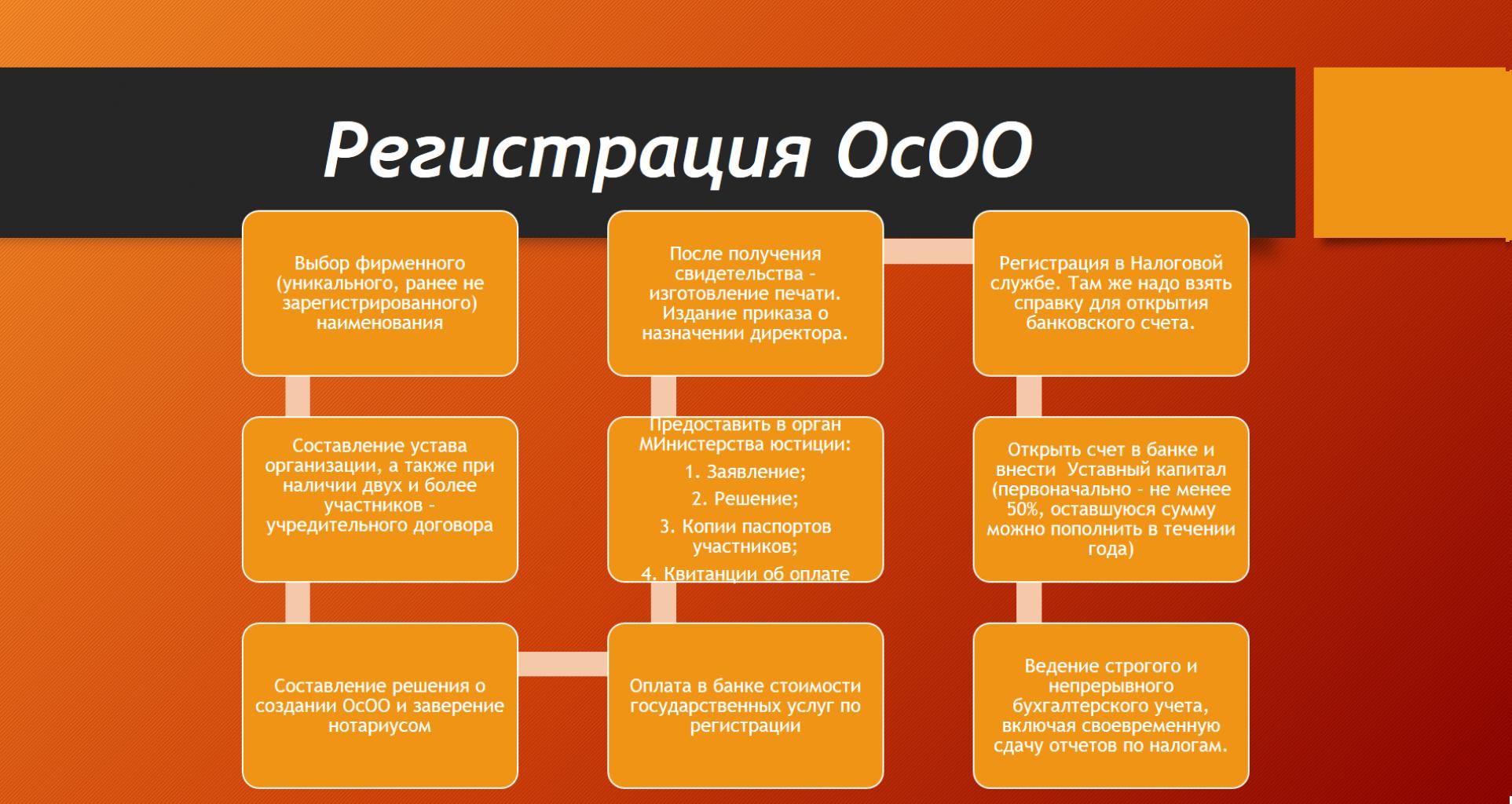 Регистрация ОсОО

Выбор фирменного (уникального, ранее не зарегистрированного) наименования

Составление устава организации, а также при наличии двух и более участников - учредительного договора

Составление решения о создании ОсОО и заверение нотариусом

Оплата в банке стоимости государственных услуг по регистрации

Предоставить в орган МИнистерства юстиции:

1. Заявление;

2. Решение;

3. Копии паспортов участников;

4. Квитанции об оплате

После получения свидетельства - изготовление печати. Издание приказа о назначении директора.

Регистрация в Налоговой службе. Там же надо взять справку для открытия банковского счета.

Открыть счет в банке и внести Уставный капитал (первоначально - не менее 50%, оставшуюся сумму можно пополнить в течении года)

Ведение строгого и непрерывного бухгалтерского учета, включая своевременную сдачу отчетов по налогам.